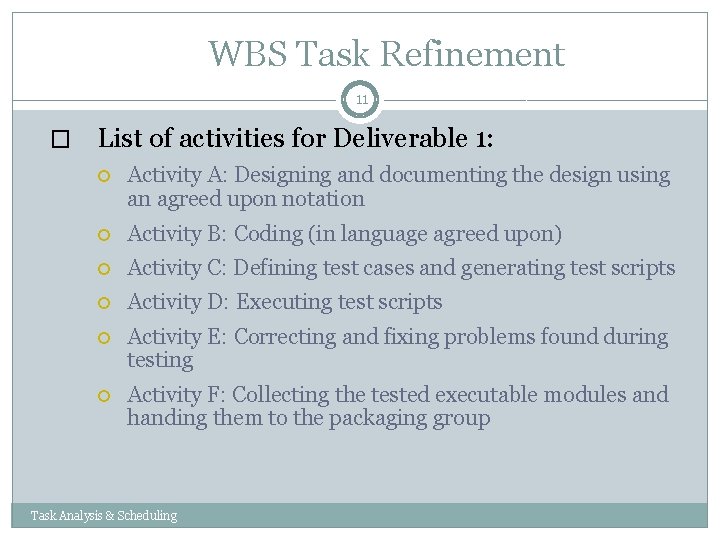 WBS Task Refinement

11

List of activities for Deliverable 1:

Activity A: Designing and documenting the design using an agreed upon notation

Activity B: Coding (in language agreed upon)

Activity C: Defining test cases and generating test scripts

Activity D: Executing test scripts

Activity E: Correcting and fixing problems found during testing

Activity F: Collecting the tested executable modules and handing them to the packaging group

Task Analysis & Scheduling